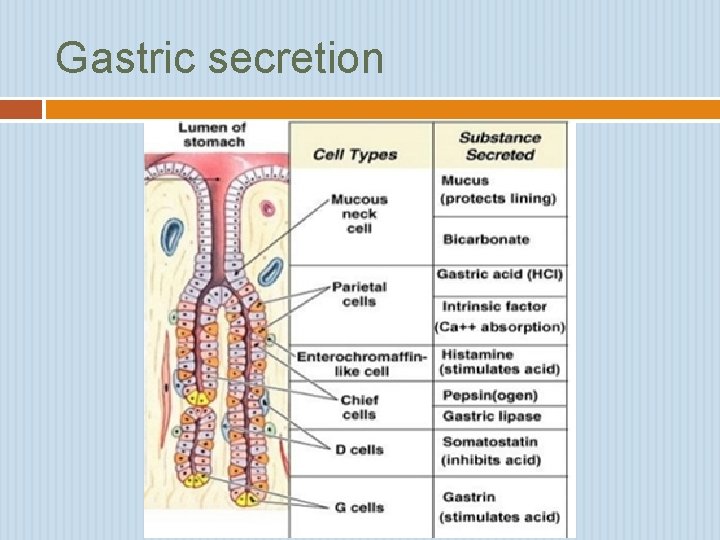 Gastric secretion

Lumen of stomach

| Cell Types | Substance Secreted |
|---|---|
| Mucous neck cell | Mucus (protects lining) |
| | Bicarbonate |
| Parietal cells | Gastric acid (HCl) |
| | Intrinsic factor (Ca++ absorption) |
| Enterochromaffin-like cell | Histamine (stimulates acid) |
| Chief cells | Pepsin(ogen) |
| | Gastric lipase |
| D cells | Somatostatin (inhibits acid) |
| G cells | Gastrin (stimulates acid) |